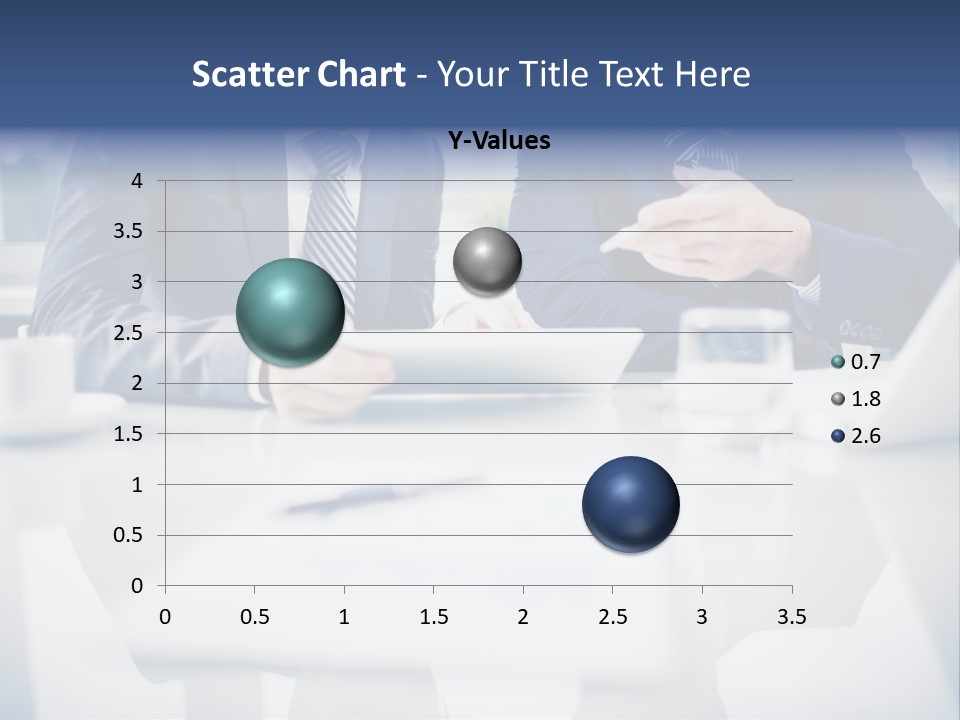 Scatter Chart - Your Title Text Here

Y-Values

4
3.5
3
2.5
2
1.5
1
0.5
0

0
0.5
1
1.5
2
2.5
3
3.5

0.7
1.8
2.6